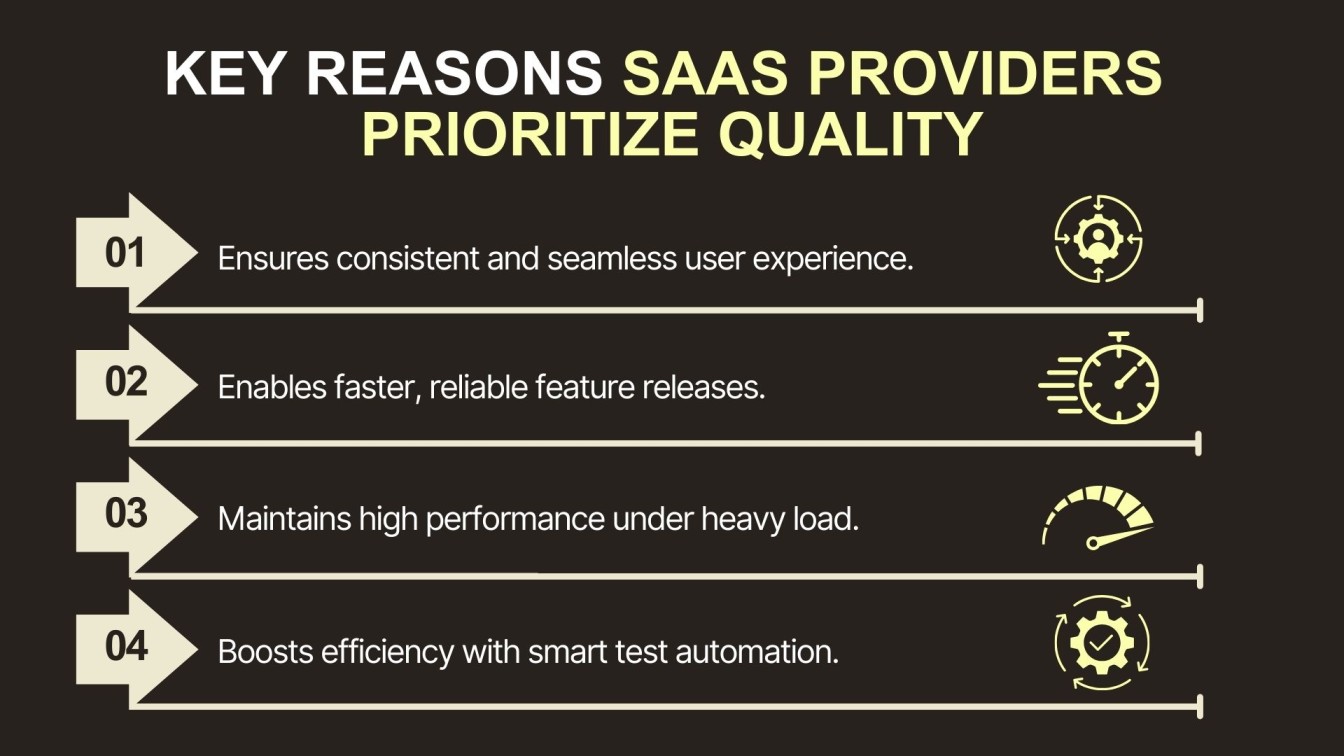 KEY REASONS SAAS PROVIDERS PRIORITIZE QUALITY

01 Ensures consistent and seamless user experience.

02 Enables faster, reliable feature releases.

03 Maintains high performance under heavy load.

04 Boosts efficiency with smart test automation.